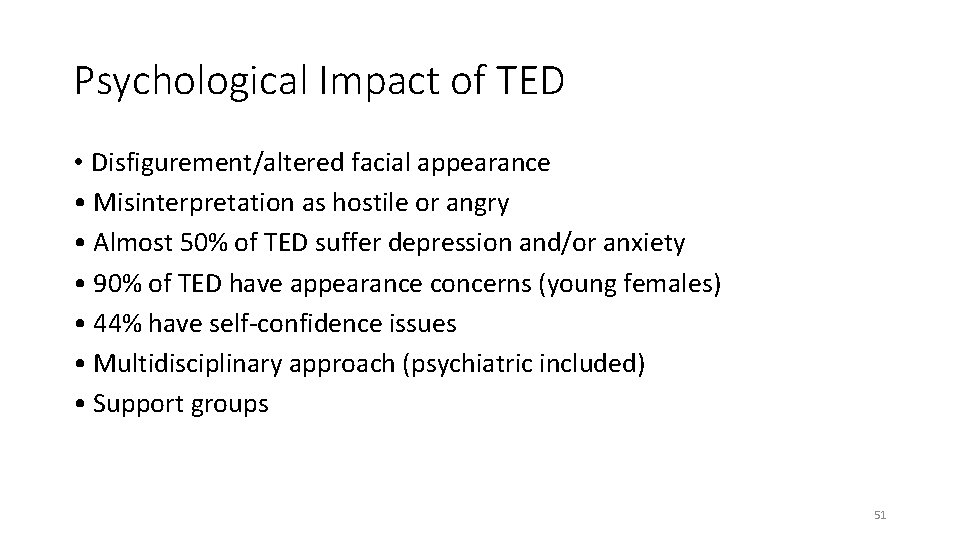 Psychological Impact of TED

• Disfigurement/altered facial appearance
• Misinterpretation as hostile or angry
• Almost 50% of TED suffer depression and/or anxiety
• 90% of TED have appearance concerns (young females)
• 44% have self-confidence issues
• Multidisciplinary approach (psychiatric included)
• Support groups

51